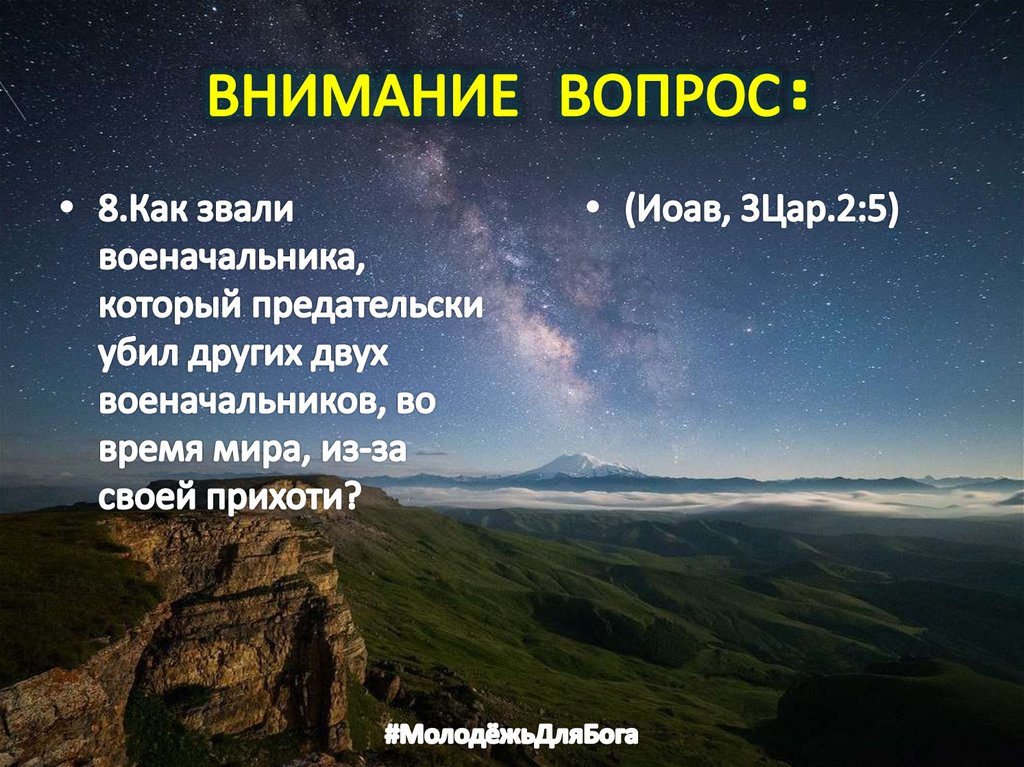 ВНИМАНИЕ ВОПРОС:

• 8.Как звали военачальника, который предательски убил других двух военачальников, во время мира, из-за своей прихоти?

• (Иоав, 3Цар.2:5)

#МолодёжьДляБога